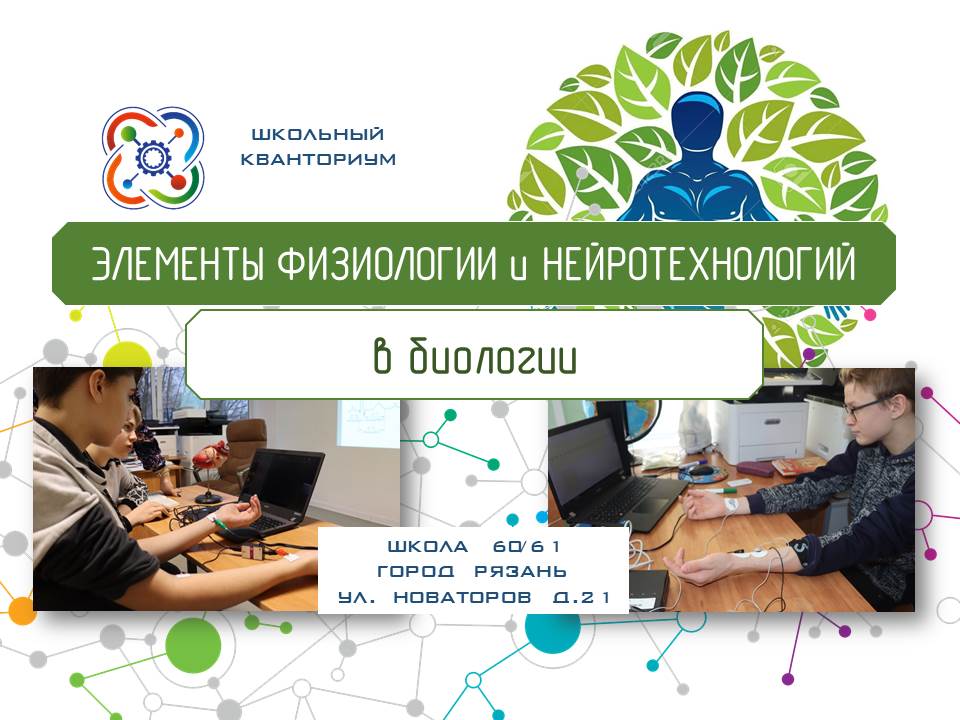 ШКОЛЬНЫЙ КВАНТОРИУМ

ЭЛЕМЕНТЫ ФИЗИОЛОГИИ и НЕЙРОТЕХНОЛОГИЙ

в биологии

ШКОЛА 60/61
ГОРОД РЯЗАНЬ
УЛ. НОВАТОРОВ Д.21